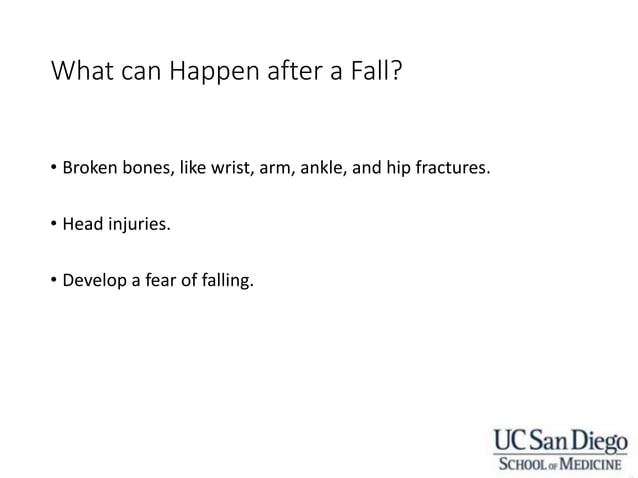 What can Happen after a Fall?

• Broken bones, like wrist, arm, ankle, and hip fractures.

• Head injuries.

• Develop a fear of falling.

UC San Diego
SCHOOL OF MEDICINE